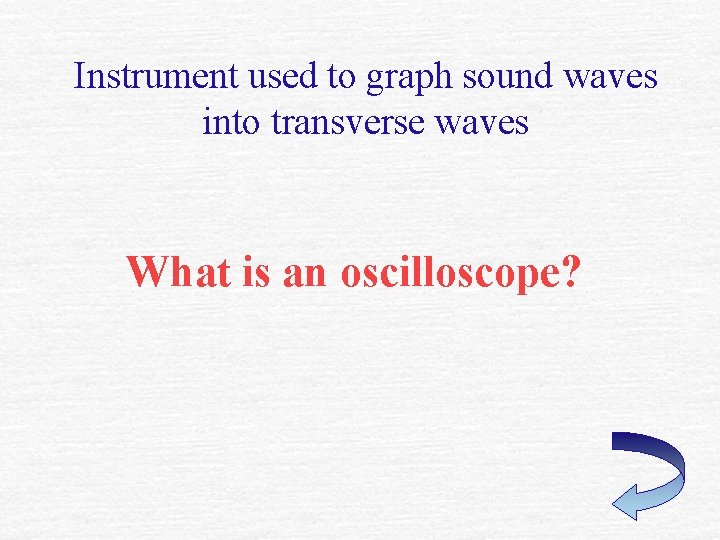 Instrument used to graph sound waves into transverse waves

What is an oscilloscope?